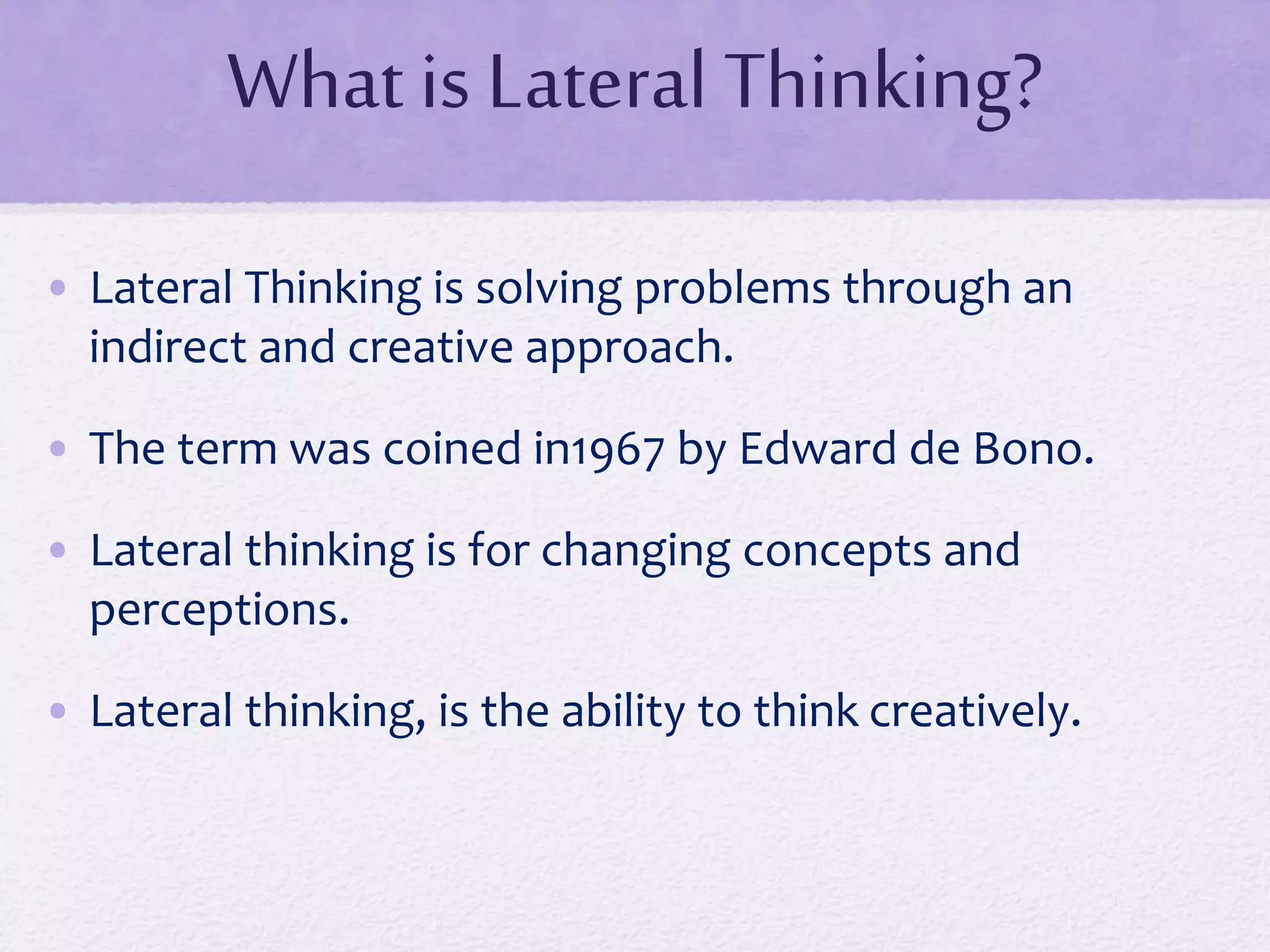 What is Lateral Thinking?

• Lateral Thinking is solving problems through an indirect and creative approach.

• The term was coined in1967 by Edward de Bono.

• Lateral thinking is for changing concepts and perceptions.

• Lateral thinking, is the ability to think creatively.